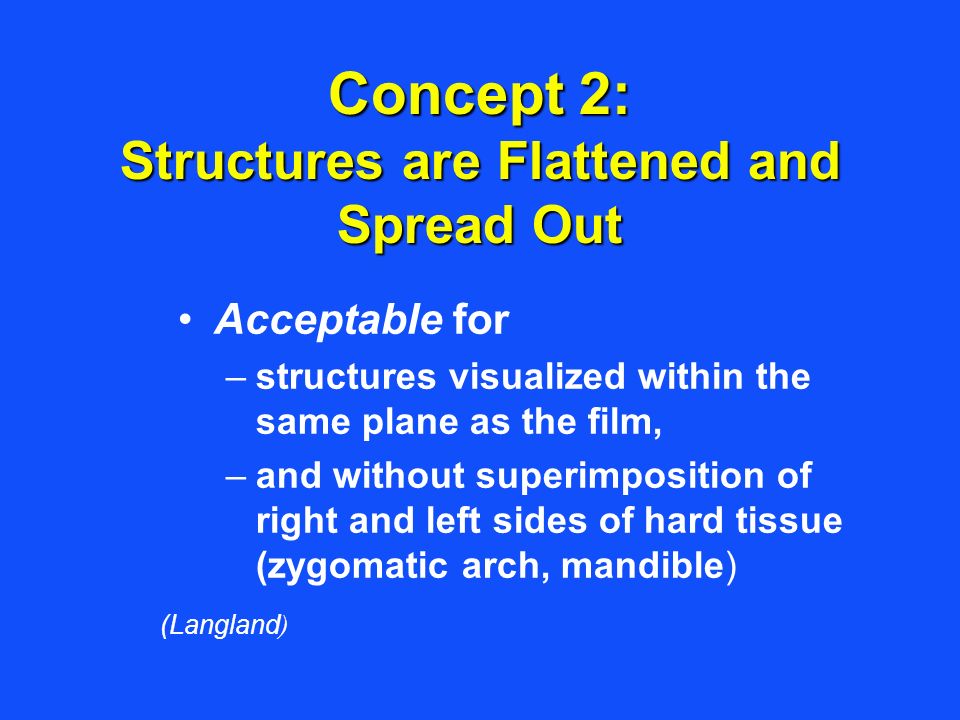 Concept 2:
Structures are Flattened and Spread Out

• Acceptable for
– structures visualized within the same plane as the film,
– and without superimposition of right and left sides of hard tissue (zygomatic arch, mandible)

(Langland)